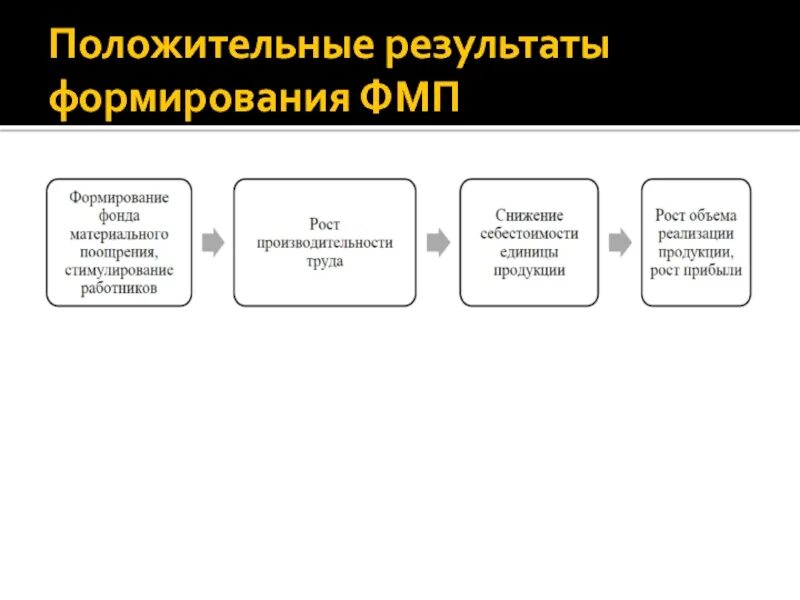 Положительные результаты формирования ФМП

Формирование фонда материального поощрения, стимулирование работников

Рост производительности труда

Снижение себестоимости единицы продукции

Рост объема реализации продукции, рост прибыли